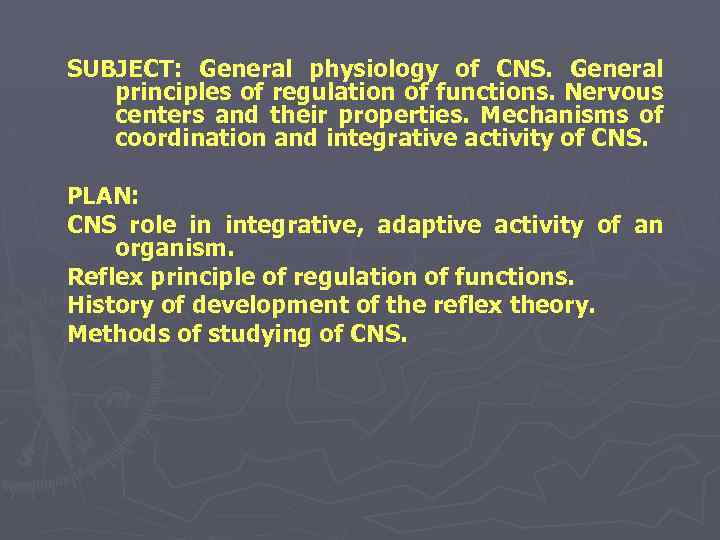 SUBJECT: General physiology of CNS. General principles of regulation of functions. Nervous centers and their properties. Mechanisms of coordination and integrative activity of CNS.

PLAN:
CNS role in integrative, adaptive activity of an organism.
Reflex principle of regulation of functions.
History of development of the reflex theory.
Methods of studying of CNS.